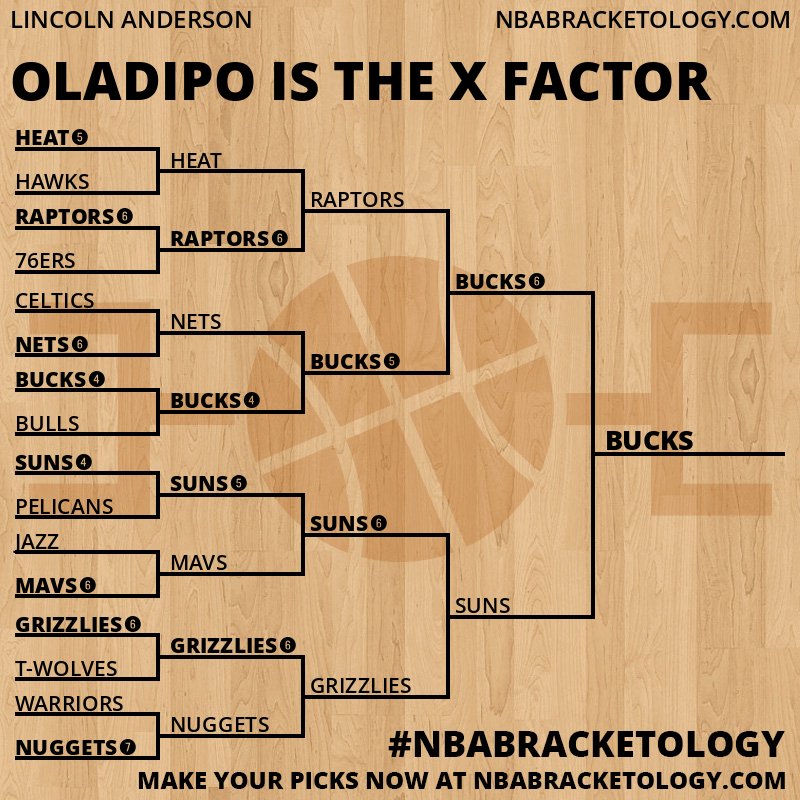 LINCOLN ANDERSON NBABRACKETOLOGY.COM

OLADIPO IS THE X FACTOR

HEAT 5
HAWKS
RAPTORS 6
76ERS
CELTICS
NETS 6
BUCKS 4
BULLS
SUNS 4
PELICANS
JAZZ
MAVS 6
GRIZZLIES 6
T-WOLVES
WARRIORS
NUGGETS 7

HEAT
RAPTORS 6
NETS
BUCKS 4
SUNS 5
MAVS
GRIZZLIES 6
NUGGETS

RAPTORS
BUCKS 5
SUNS 6
GRIZZLIES

BUCKS 6
SUNS

BUCKS

#NBABRACKETOLOGY
MAKE YOUR PICKS NOW AT NBABRACKETOLOGY.COM